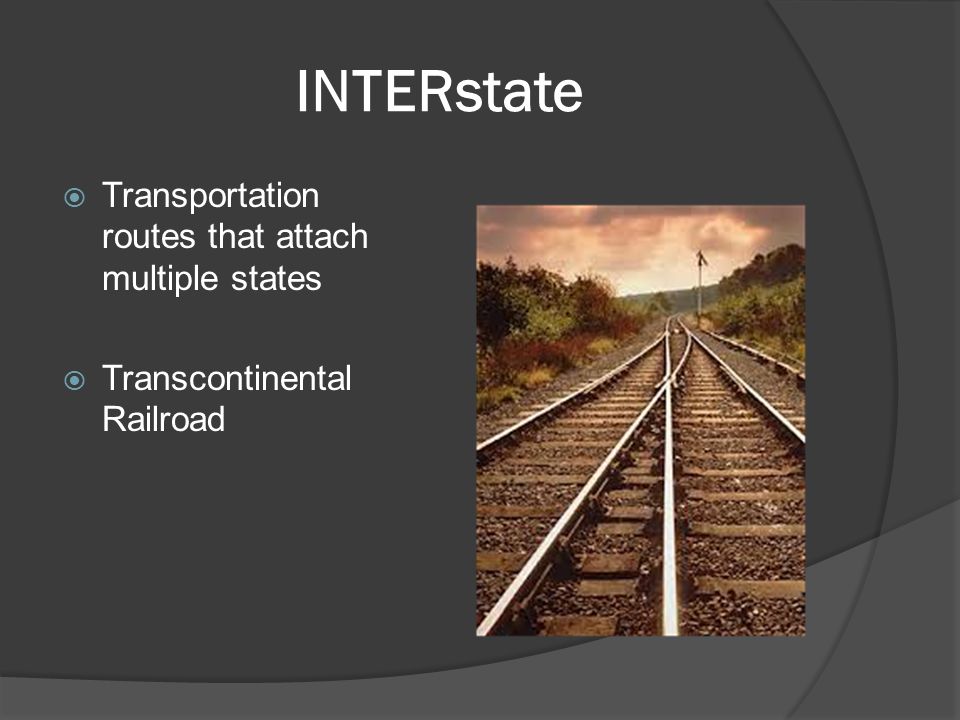 INTERstate

Transportation routes that attach multiple states

Transcontinental Railroad